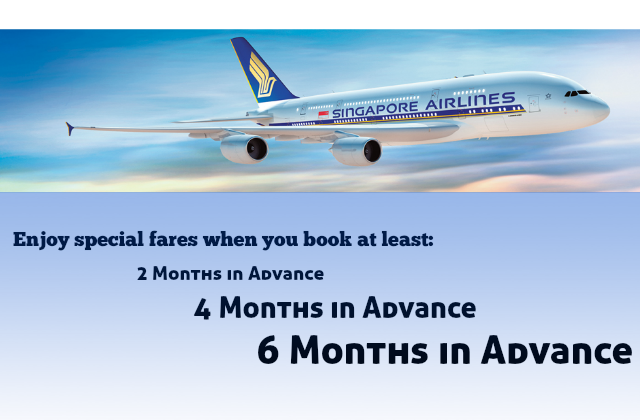 SINGAPORE AIRLINES

Enjoy special fares when you book at least:

2 Months in Advance

4 Months in Advance

6 Months in Advance